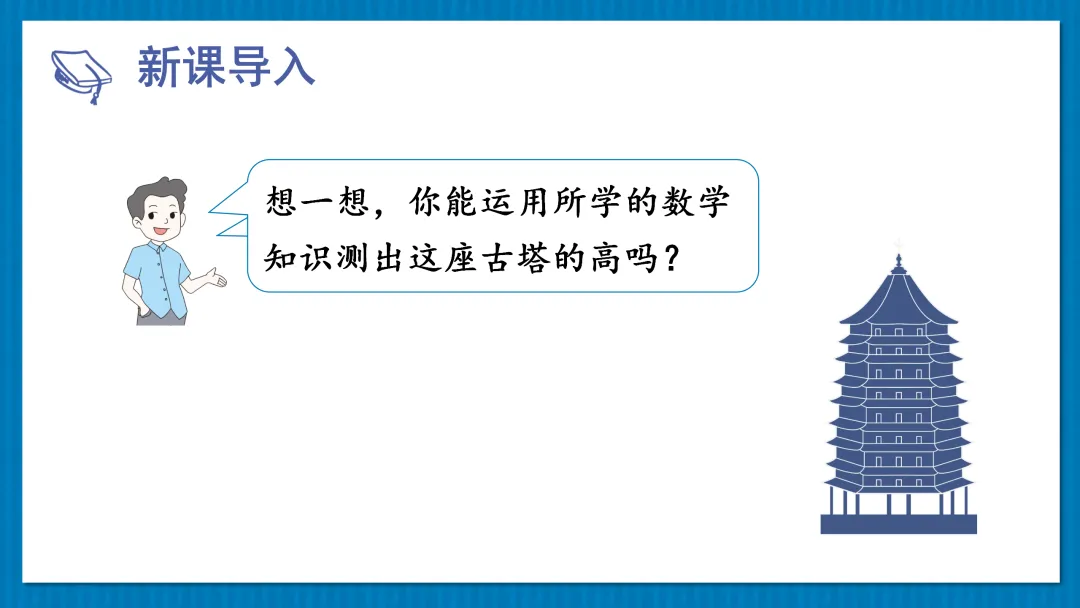 新课导入

想一想，你能运用所学的数学知识测出这座古塔的高吗？